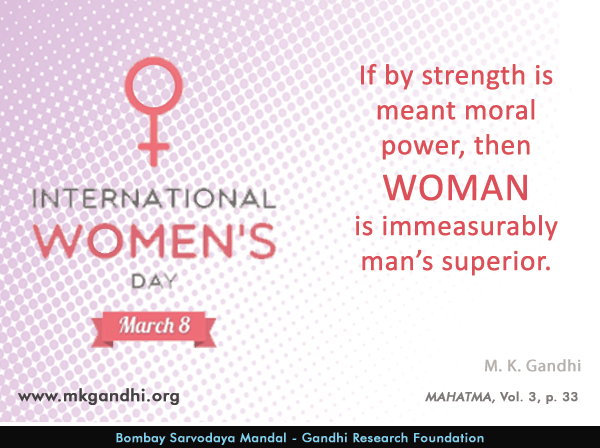 INTERNATIONAL
WOMEN'S
DAY

March 8

If by strength is meant moral power, then WOMAN is immeasurably man's superior.

M. K. Gandhi

www.mkgandhi.org

MAHATMA, Vol. 3, p. 33

Bombay Sarvodaya Mandal - Gandhi Research Foundation